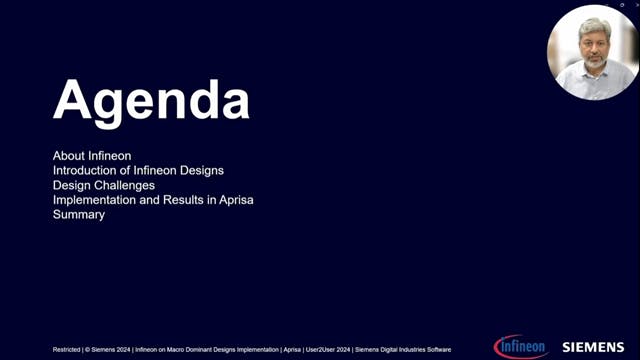 Agenda

About Infineon
Introduction of Infineon Designs
Design Challenges
Implementation and Results in Aprisa
Summary

Restricted | © Siemens 2024 | Infineon on Macro Dominant Designs Implementation | Aprisa | User2User 2024 | Siemens Digital Industries Software

Infineon SIEMENS